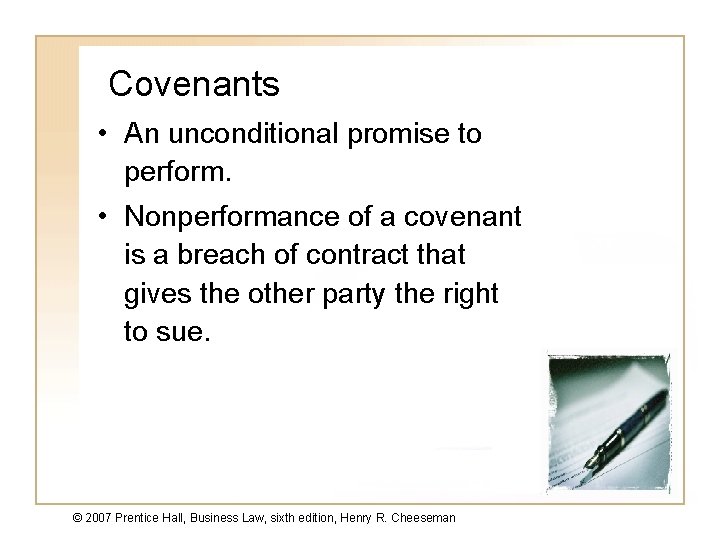 Covenants

• An unconditional promise to perform.

• Nonperformance of a covenant is a breach of contract that gives the other party the right to sue.

© 2007 Prentice Hall, Business Law, sixth edition, Henry R. Cheeseman